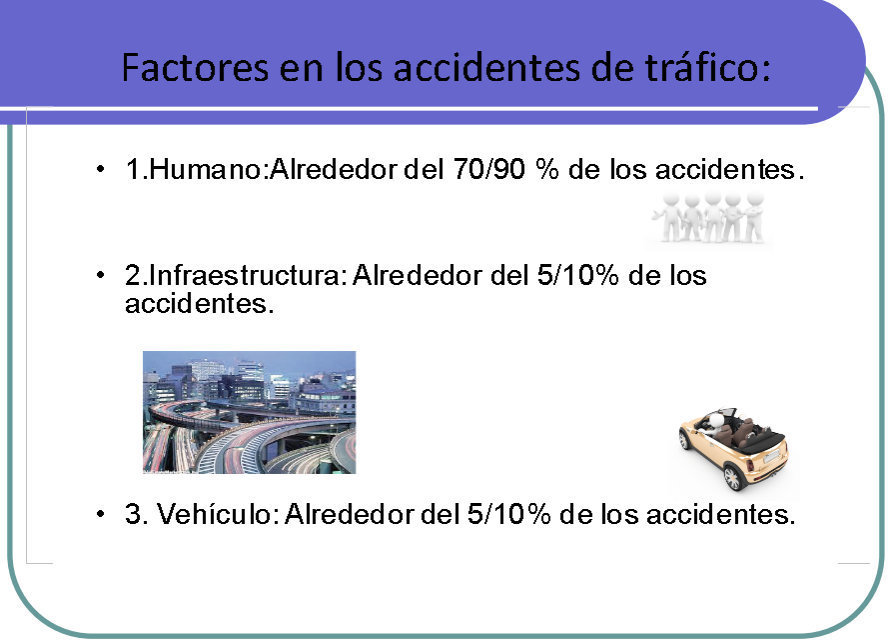 Factores en los accidentes de tráfico:

• 1.Humano:Alrededor del 70/90 % de los accidentes.

• 2.Infraestructura: Alrededor del 5/10% de los accidentes.

• 3. Vehículo: Alrededor del 5/10% de los accidentes.